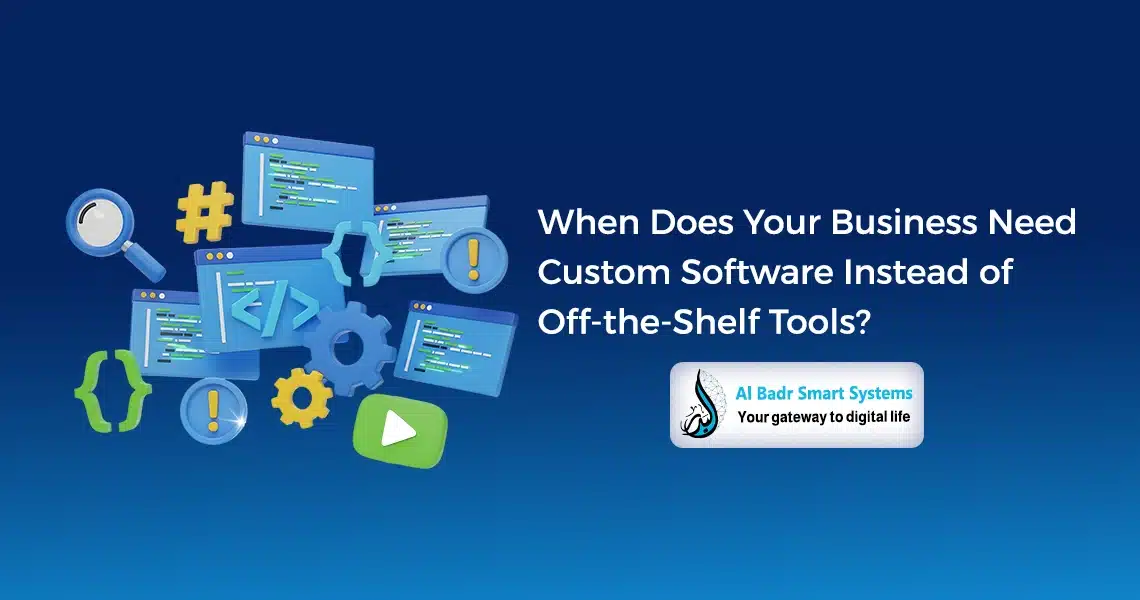 When Does Your Business Need Custom Software Instead of Off-the-Shelf Tools?

Al Badr Smart Systems
Your gateway to digital life